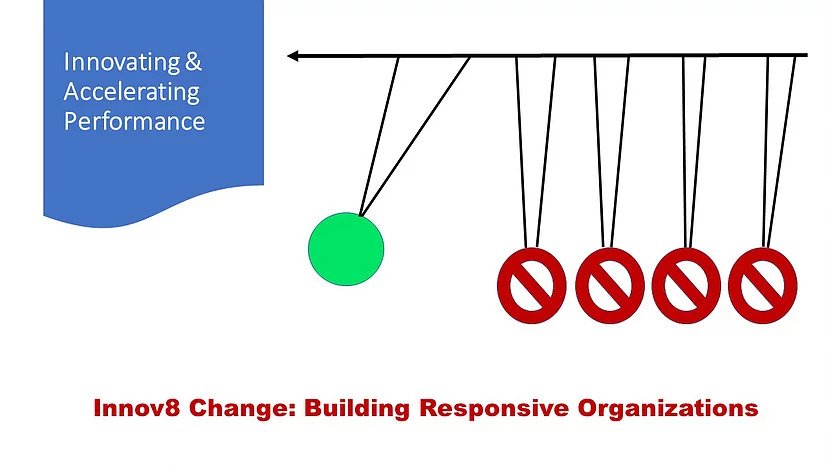 Innovating & Accelerating Performance

Innov8 Change: Building Responsive Organizations